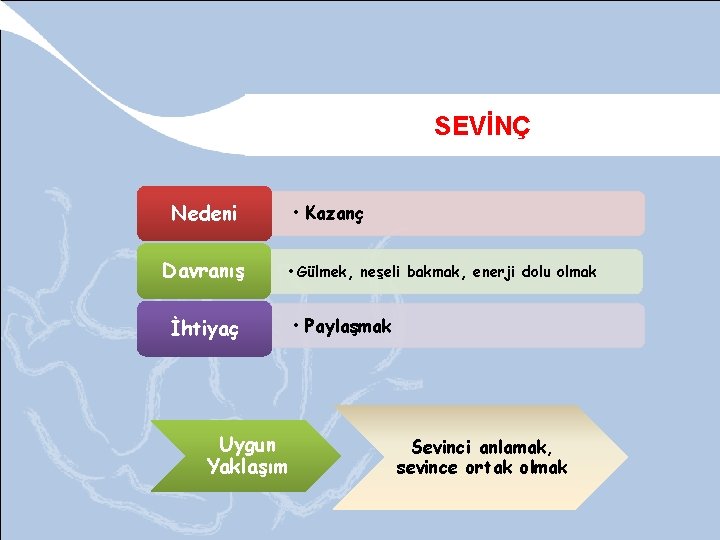 SEVİNÇ

Nedeni
• Kazanç

Davranış
• Gülmek, neşeli bakmak, enerji dolu olmak

İhtiyaç
• Paylaşmak

Uygun Yaklaşım

Sevinci anlamak, sevince ortak olmak